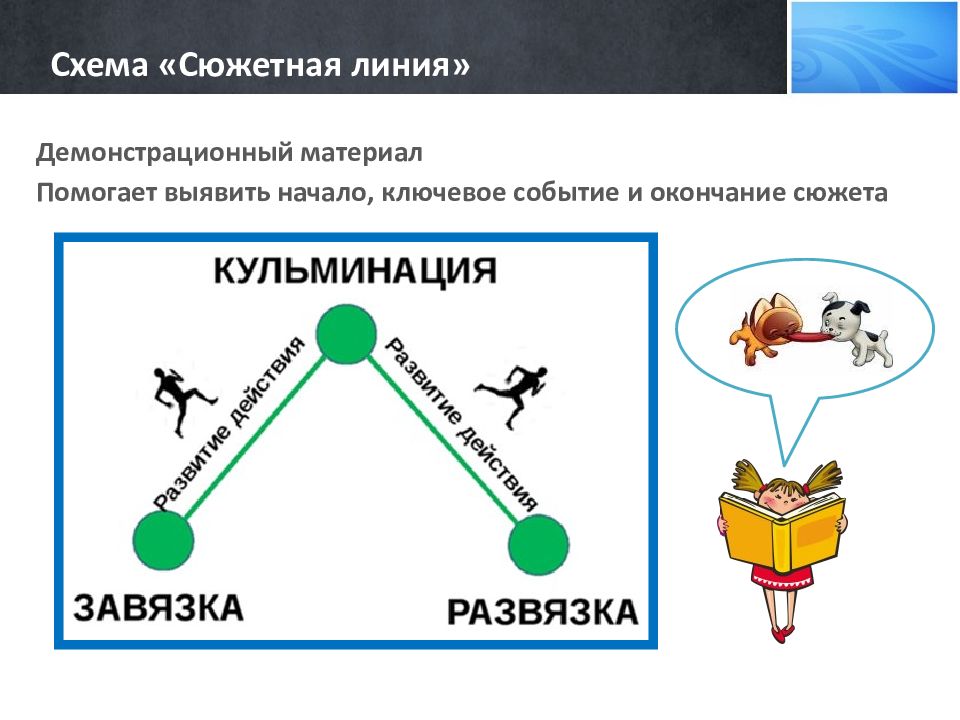 Схема «Сюжетная линия»

Демонстрационный материал

Помогает выявить начало, ключевое событие и окончание сюжета

КУЛЬМИНАЦИЯ

Развитие действия

Развитие действия

ЗАВЯЗКА

РАЗВЯЗКА